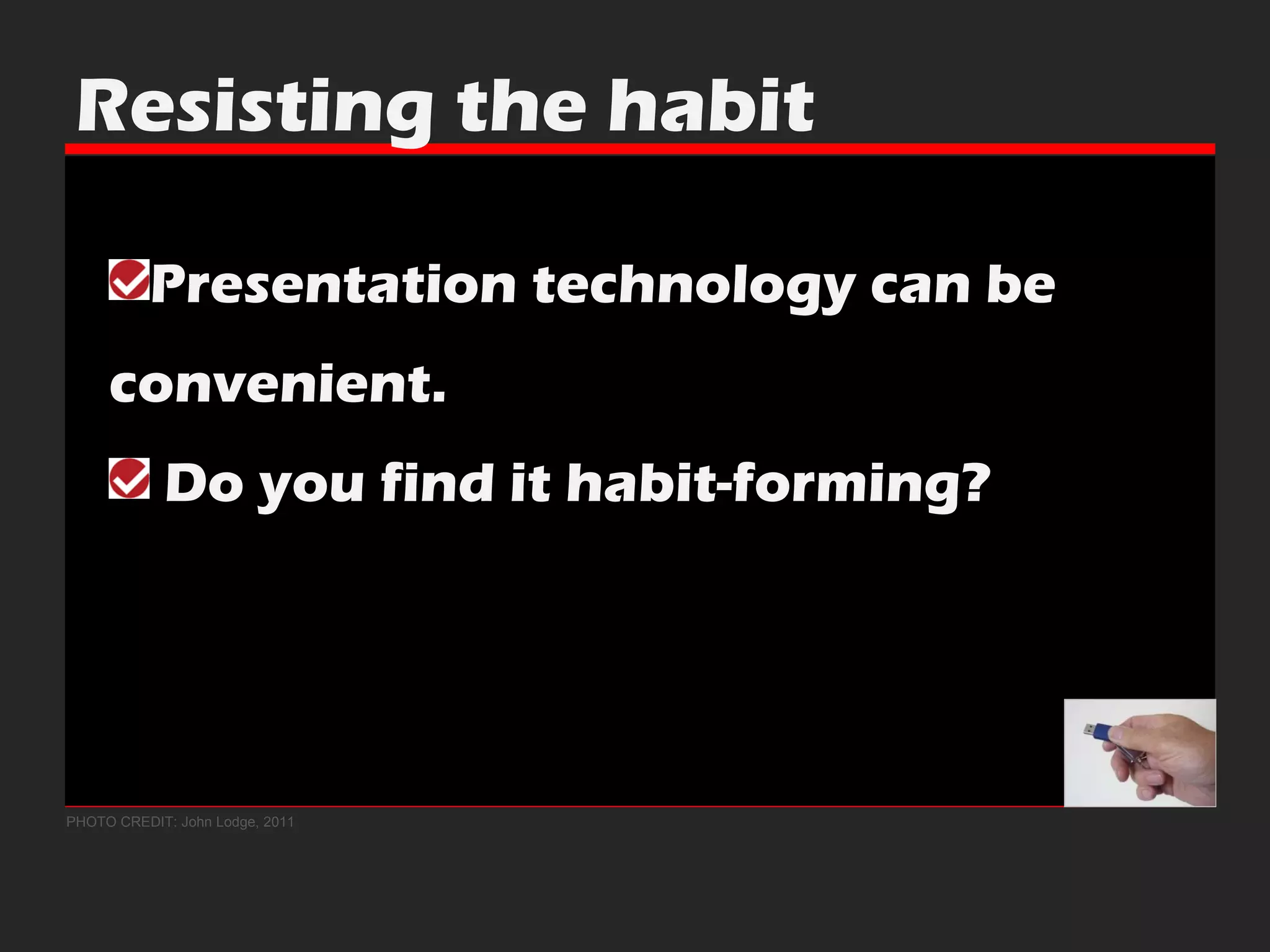 Resisting the habit

Presentation technology can be convenient.

Do you find it habit-forming?

PHOTO CREDIT: John Lodge, 2011